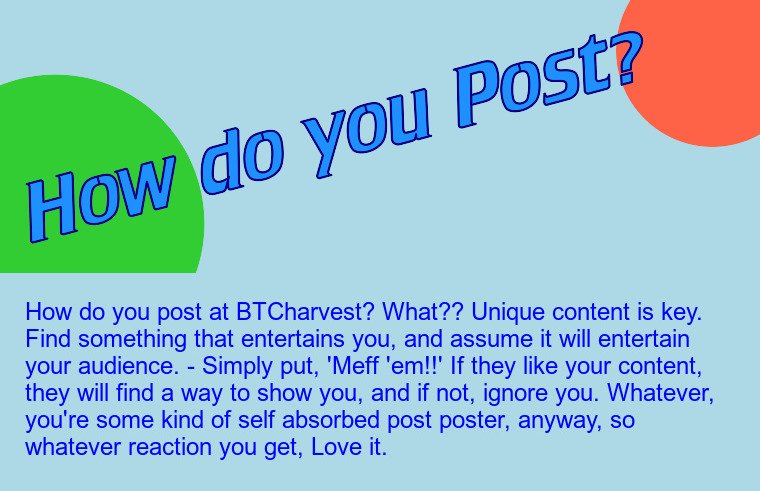 How do you Post?

How do you post at BTCharvest? What?? Unique content is key. Find something that entertains you, and assume it will entertain your audience. - Simply put, 'Meff 'em!!' If they like your content, they will find a way to show you, and if not, ignore you. Whatever, you're some kind of self absorbed post poster, anyway, so whatever reaction you get, Love it.